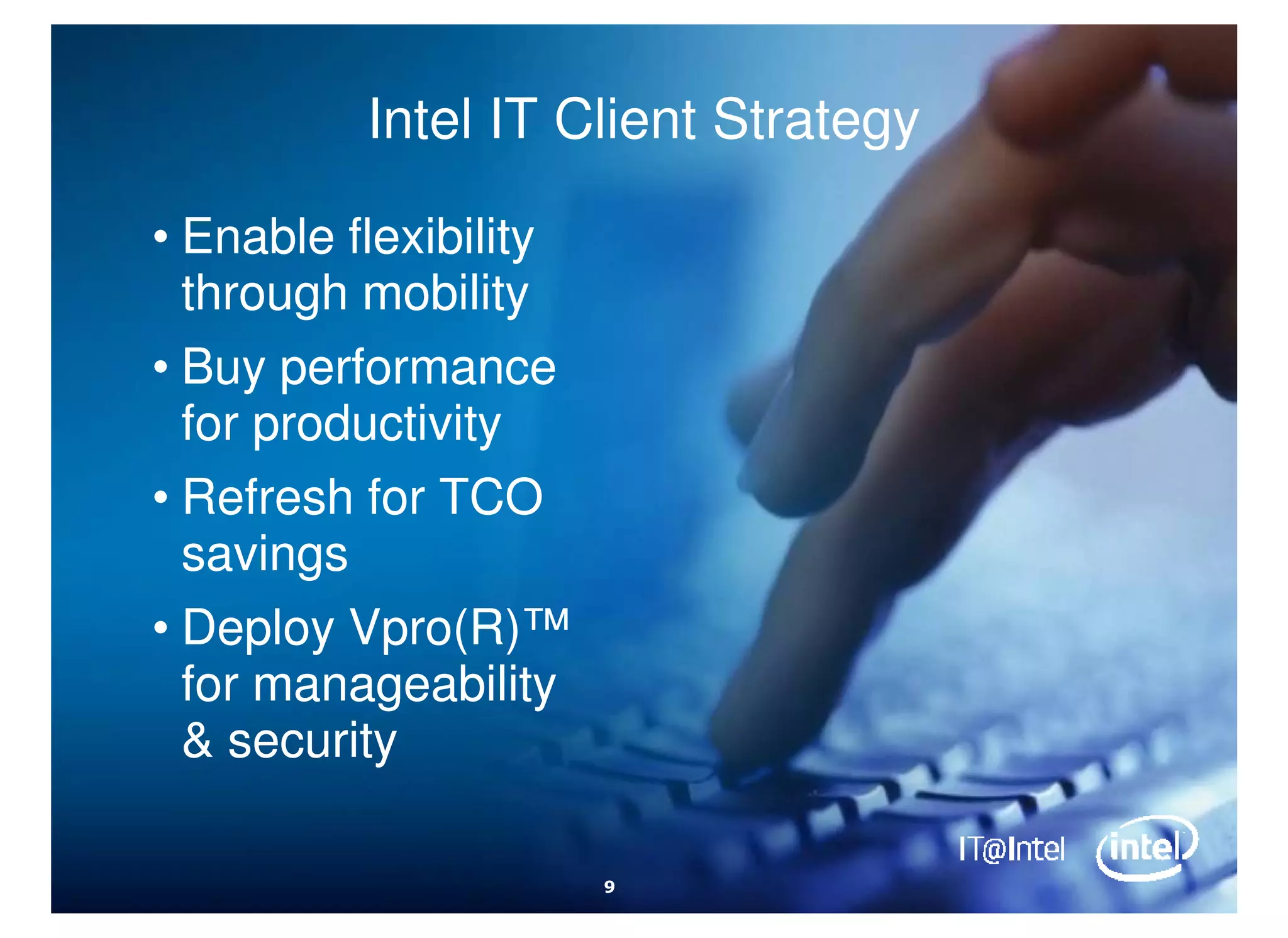 Intel IT Client Strategy

• Enable flexibility through mobility
• Buy performance for productivity
• Refresh for TCO savings
• Deploy Vpro(R)™ for manageability & security

IT@Intel intel

9